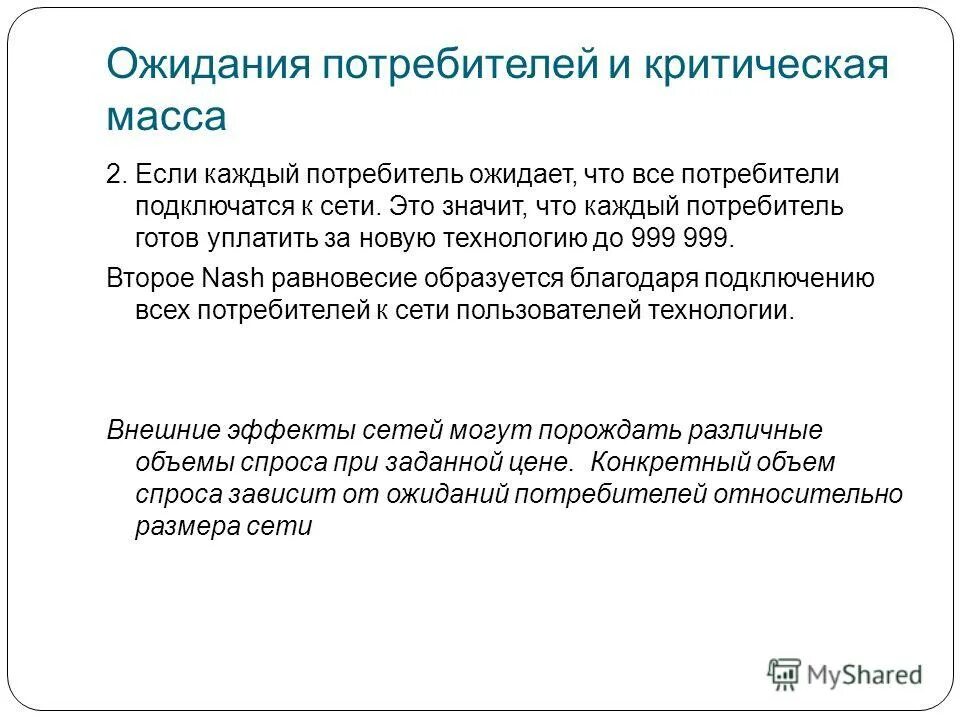 Ожидания потребителей и критическая масса

2. Если каждый потребитель ожидает, что все потребители подключатся к сети. Это значит, что каждый потребитель готов уплатить за новую технологию до 999 999.

Второе Nash равновесие образуется благодаря подключению всех потребителей к сети пользователей технологии.

Внешние эффекты сетей могут порождать различные объемы спроса при заданной цене. Конкретный объем спроса зависит от ожиданий потребителей относительно размера сети

MyShared